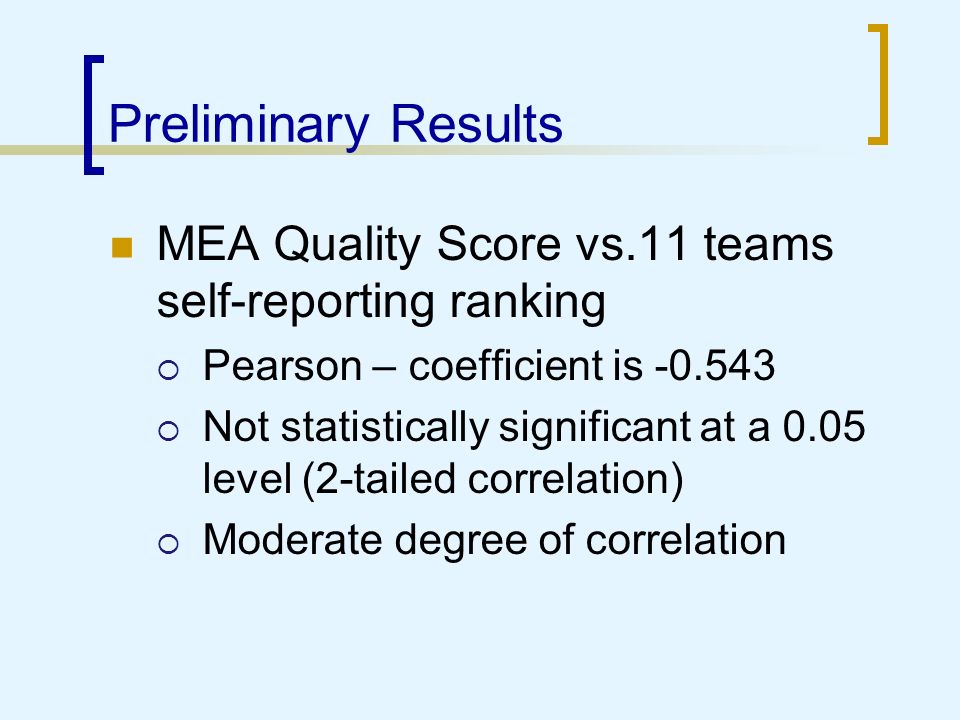 Preliminary Results

MEA Quality Score vs.11 teams self-reporting ranking

Pearson – coefficient is -0.543

Not statistically significant at a 0.05 level (2-tailed correlation)

Moderate degree of correlation